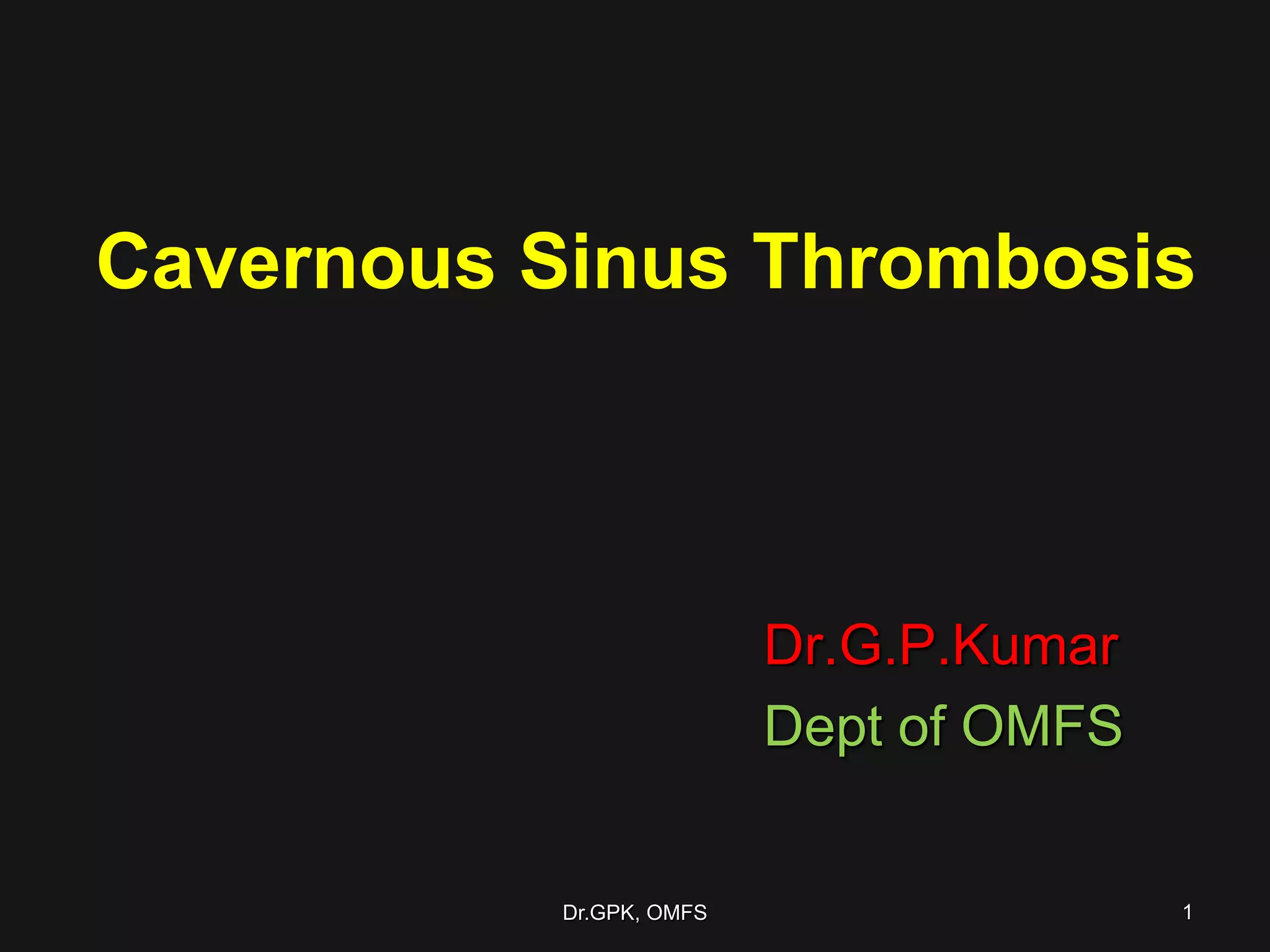 Cavernous Sinus Thrombosis

Dr.G.P.Kumar
Dept of OMFS

Dr.GPK, OMFS

1